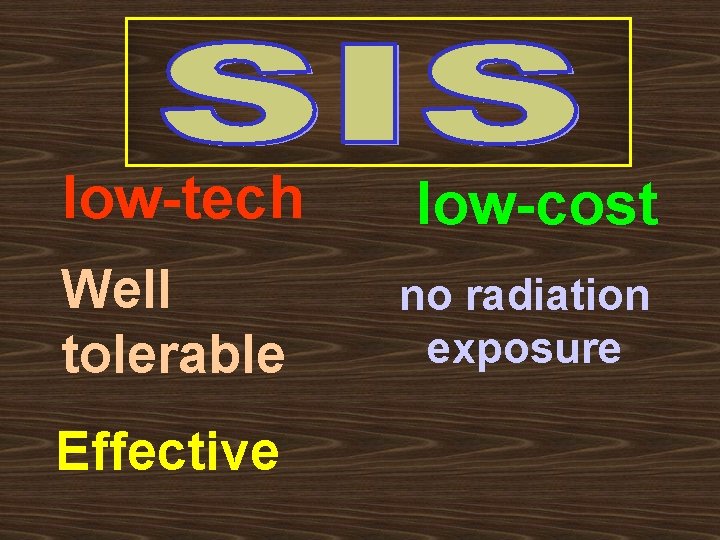 SIS

low-tech

low-cost

Well tolerable

no radiation exposure

Effective